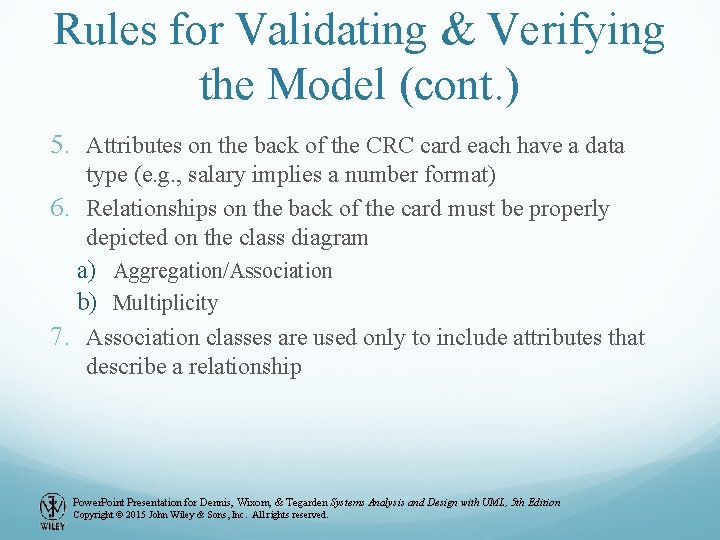 Rules for Validating & Verifying the Model (cont.)

5. Attributes on the back of the CRC card each have a data type (e.g., salary implies a number format)
6. Relationships on the back of the card must be properly depicted on the class diagram
a) Aggregation/Association
b) Multiplicity
7. Association classes are used only to include attributes that describe a relationship

WILEY
PowerPoint Presentation for Dennis, Wixom, & Tegarden Systems Analysis and Design with UML, 5th Edition
Copyright © 2015 John Wiley & Sons, Inc. All rights reserved.